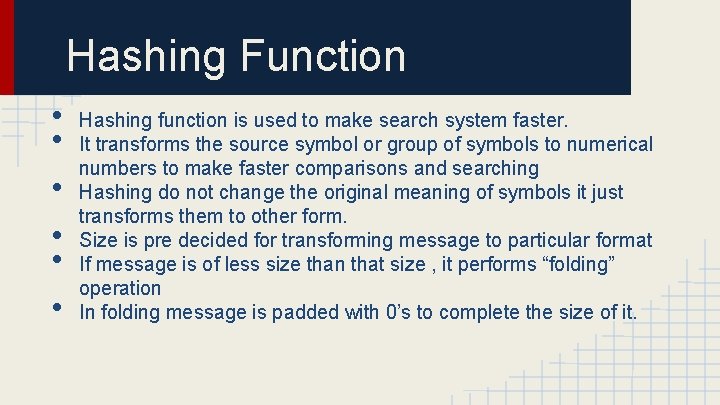 Hashing Function

• Hashing function is used to make search system faster.
• It transforms the source symbol or group of symbols to numerical numbers to make faster comparisons and searching
• Hashing do not change the original meaning of symbols it just transforms them to other form.
• Size is pre decided for transforming message to particular format
• If message is of less size than that size , it performs “folding” operation
• In folding message is padded with 0’s to complete the size of it.